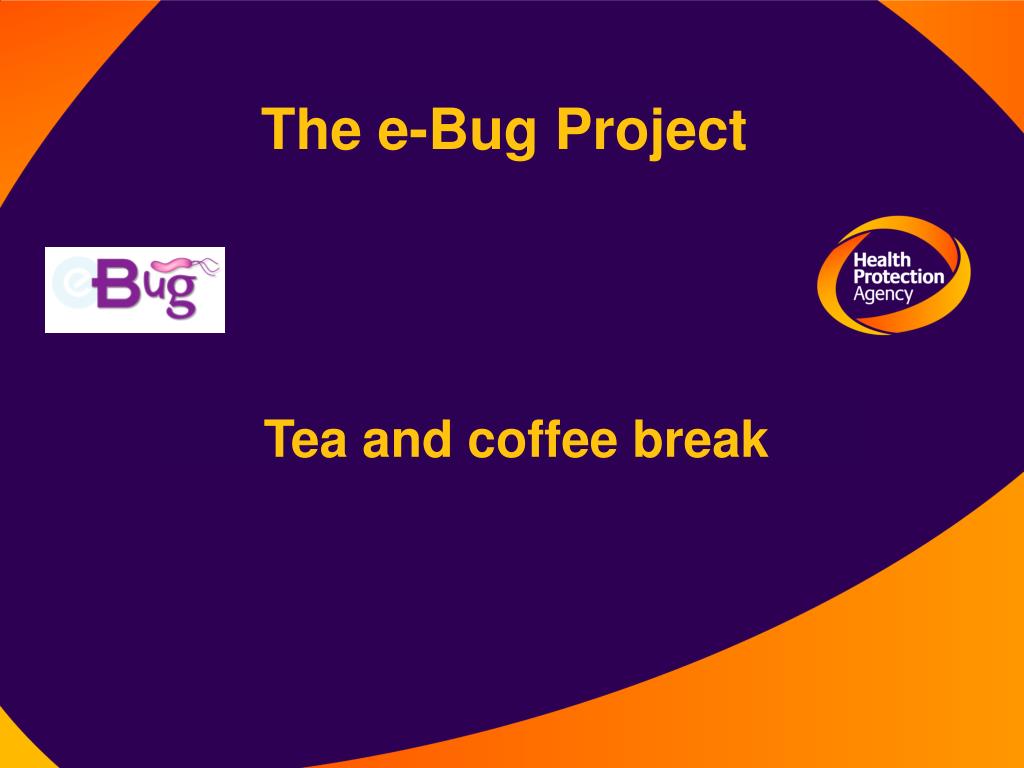 The e-Bug Project

e-Bug

Health Protection Agency

Tea and coffee break